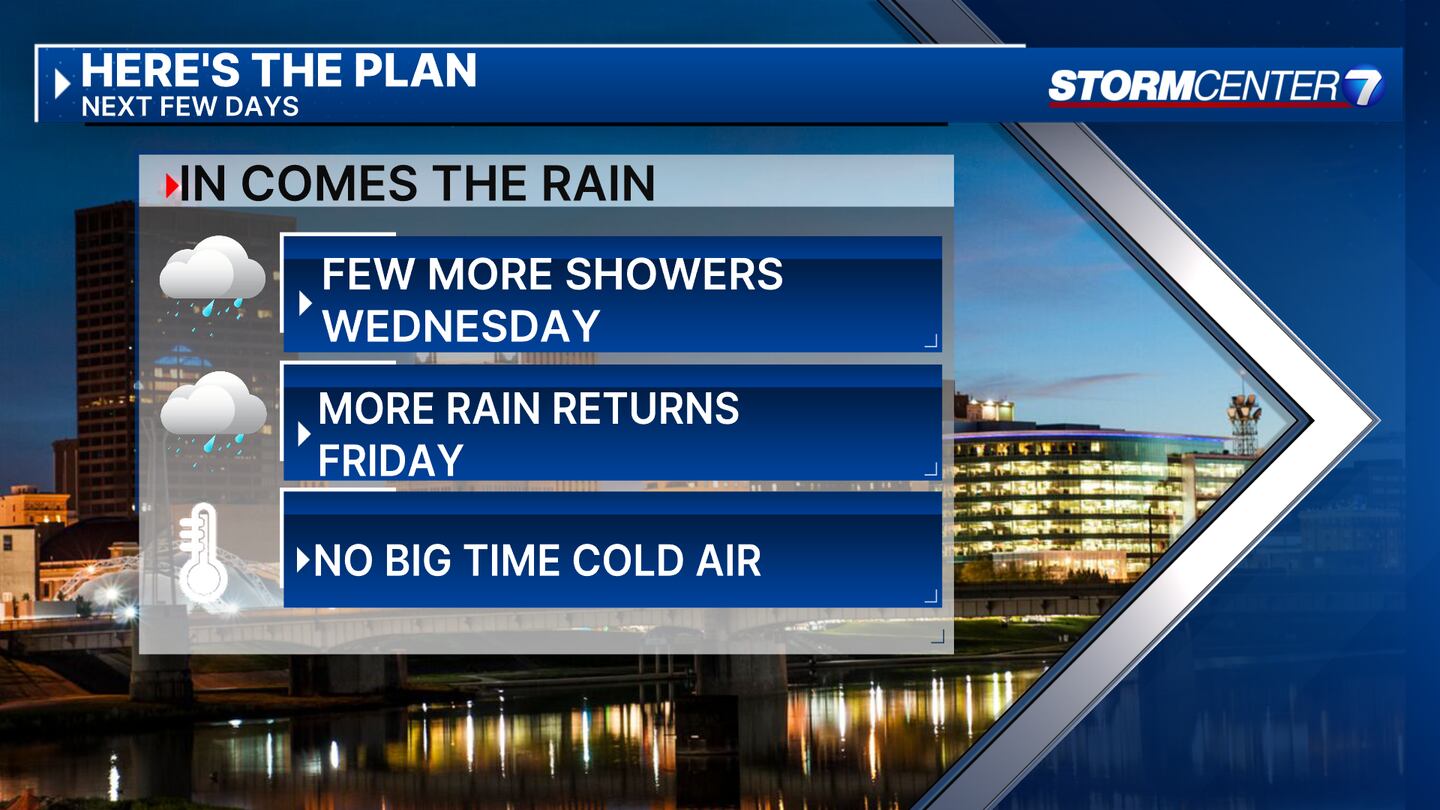 HERE'S THE PLAN
NEXT FEW DAYS

STORMCENTER 7

IN COMES THE RAIN

FEW MORE SHOWERS WEDNESDAY

MORE RAIN RETURNS FRIDAY

NO BIG TIME COLD AIR